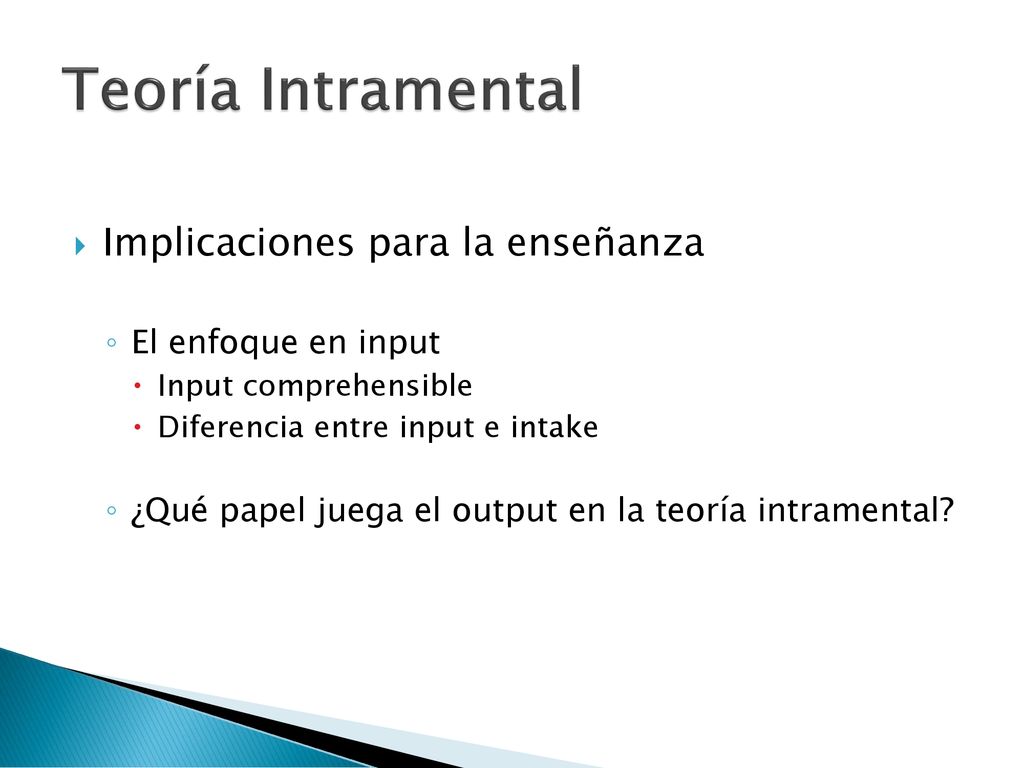 Teoría Intramental

Implicaciones para la enseñanza

El enfoque en input

Input comprehensible

Diferencia entre input e intake

¿Qué papel juega el output en la teoría intramental?